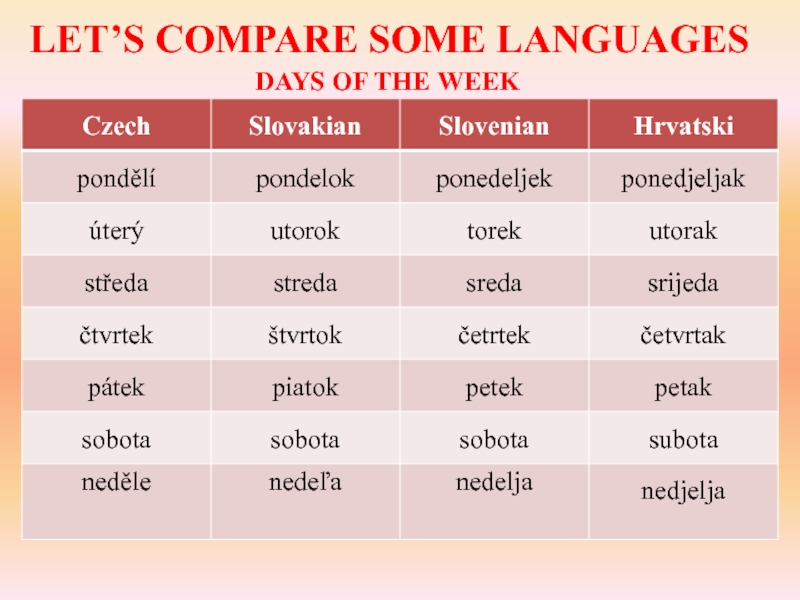 LET'S COMPARE SOME LANGUAGES

DAYS OF THE WEEK

| Czech | Slovakian | Slovenian | Hrvatski |
|---|---|---|---|
| pondělí | pondelok | ponedeljek | ponedjeljak |
| úterý | utorok | torek | utorak |
| středa | streda | sreda | srijeda |
| čtvrtek | štvrtok | četrtek | četvrtak |
| pátek | piatok | petek | petak |
| sobota | sobota | sobota | subota |
| neděle | nedeľa | nedelja | nedjelja |